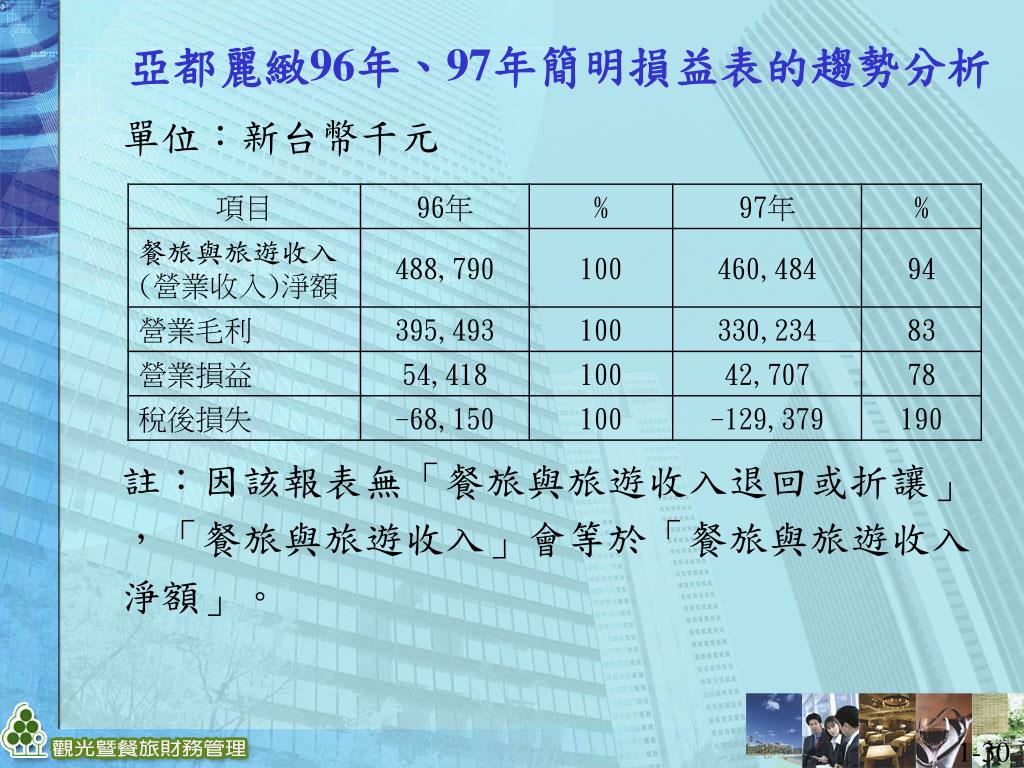 亞都麗緻96年、97年簡明損益表的趨勢分析

單位：新台幣千元

| 項目 | 96年 | % | 97年 | % |
|---|---|---|---|---|
| 餐旅與旅遊收入(營業收入)淨額 | 488,790 | 100 | 460,484 | 94 |
| 營業毛利 | 395,493 | 100 | 330,234 | 83 |
| 營業損益 | 54,418 | 100 | 42,707 | 78 |
| 稅後損失 | -68,150 | 100 | -129,379 | 190 |

註：因該報表無「餐旅與旅遊收入退回或折讓」，「餐旅與旅遊收入」會等於「餐旅與旅遊收入淨額」。

觀光暨餐旅財務管理

1-10